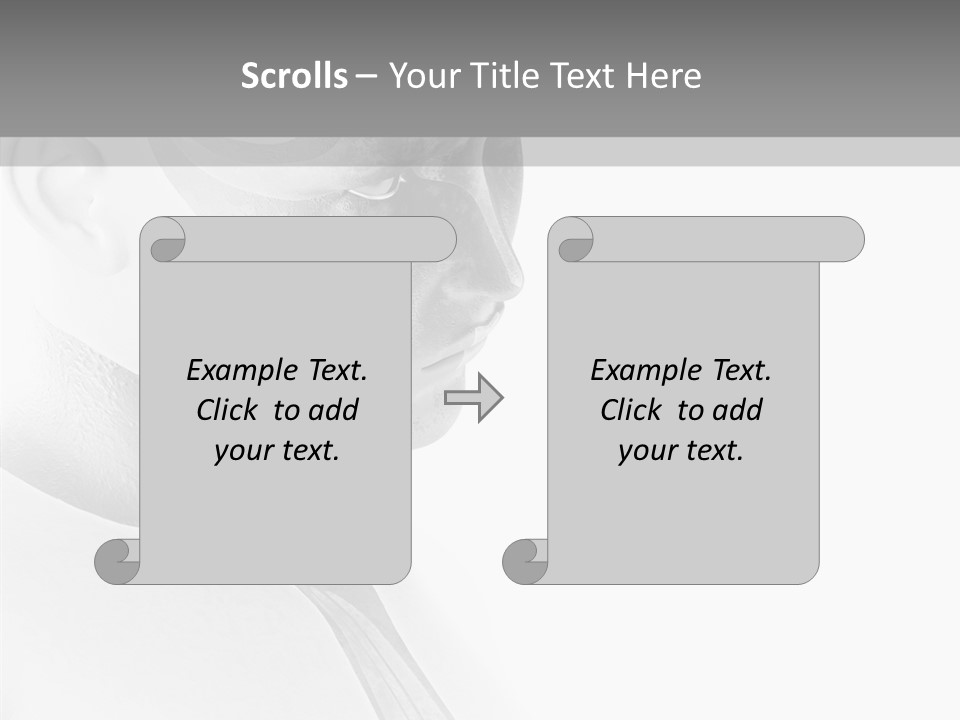 Scrolls – Your Title Text Here

Example Text. Click to add your text.

Example Text. Click to add your text.